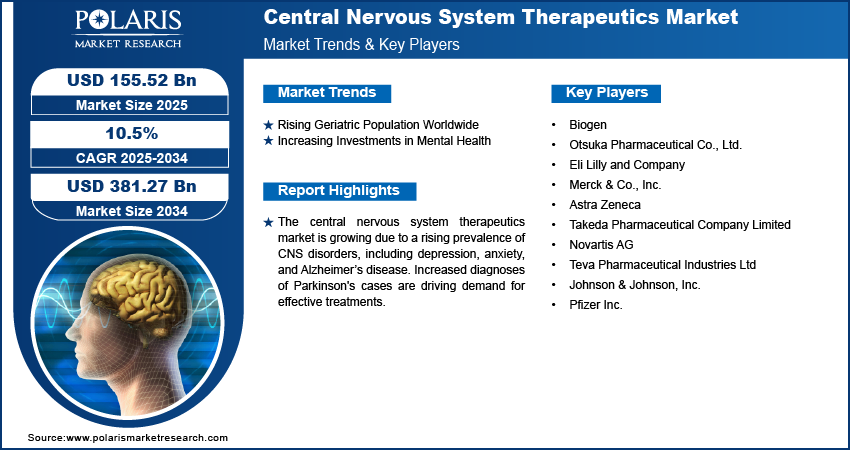 POLARIS
MARKET RESEARCH

Central Nervous System Therapeutics Market
Market Trends & Key Players

USD 155.52 Bn
Market Size 2025

10.5%
CAGR 2025-2034

USD 381.27 Bn
Market Size 2034

Market Trends

★ Rising Geriatric Population Worldwide
★ Increasing Investments in Mental Health

Report Highlights

★ The central nervous system therapeutics market is growing due to a rising prevalence of CNS disorders, including depression, anxiety, and Alzheimer's disease. Increased diagnoses of Parkinson's cases are driving demand for effective treatments.

Key Players

• Biogen
• Otsuka Pharmaceutical Co., Ltd.
• Eli Lilly and Company
• Merck & Co., Inc.
• Astra Zeneca
• Takeda Pharmaceutical Company Limited
• Novartis AG
• Teva Pharmaceutical Industries Ltd
• Johnson & Johnson, Inc.
• Pfizer Inc.

Source:www.polarismarketresearch.com